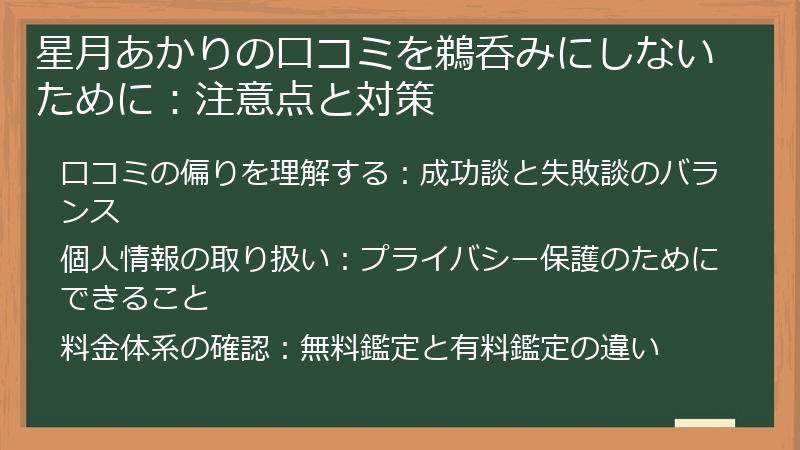 星月あかりの口コミを鵜呑みにしないために：注意点と対策

口コミの偏りを理解する：成功談と失敗談のバランス

個人情報の取り扱い：プライバシー保護のためにできること

料金体系の確認：無料鑑定と有料鑑定の違い